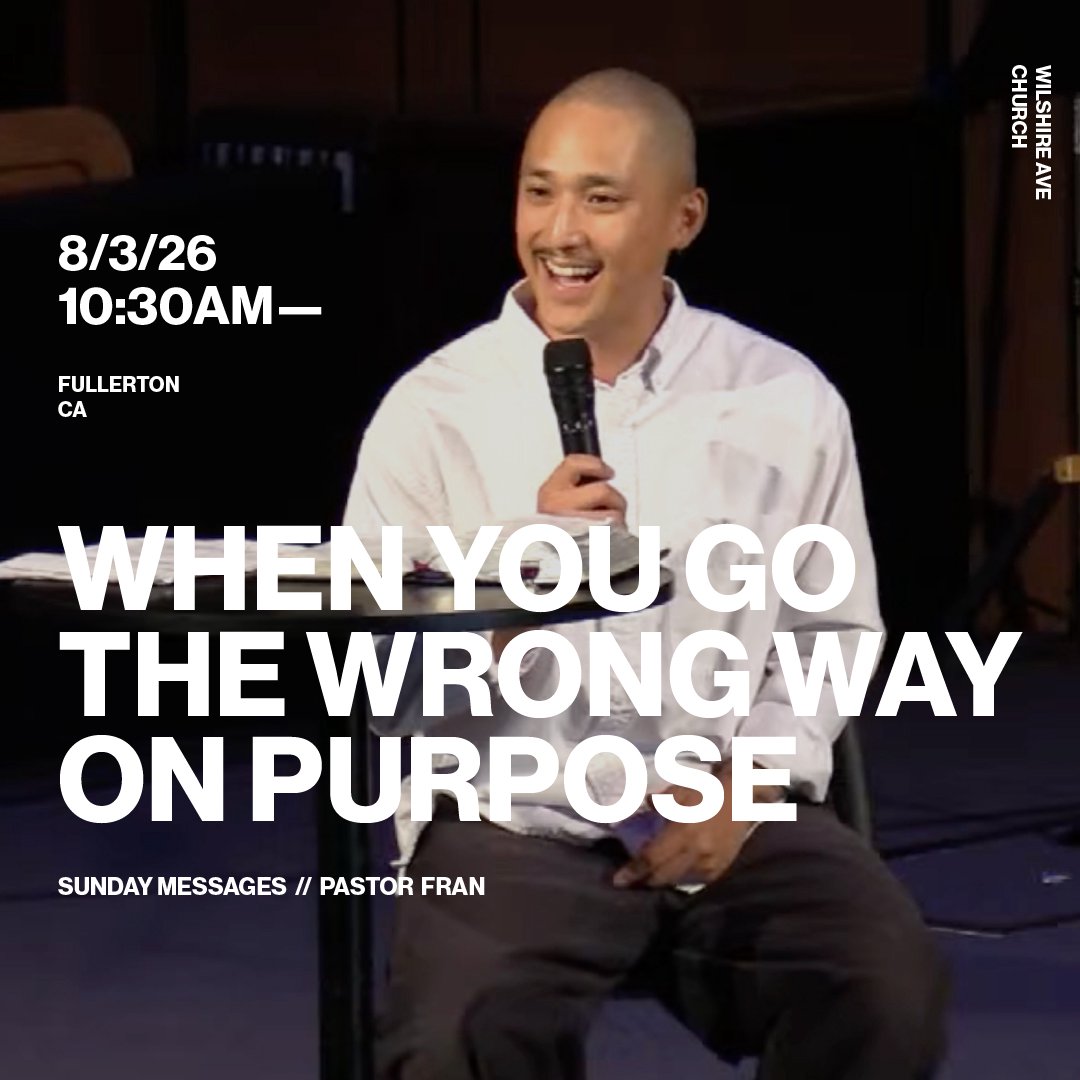 WILSHIRE AVE CHURCH

8/3/26
10:30AM —

FULLERTON
CA

WHEN YOU GO THE WRONG WAY ON PURPOSE

SUNDAY MESSAGES // PASTOR FRAN